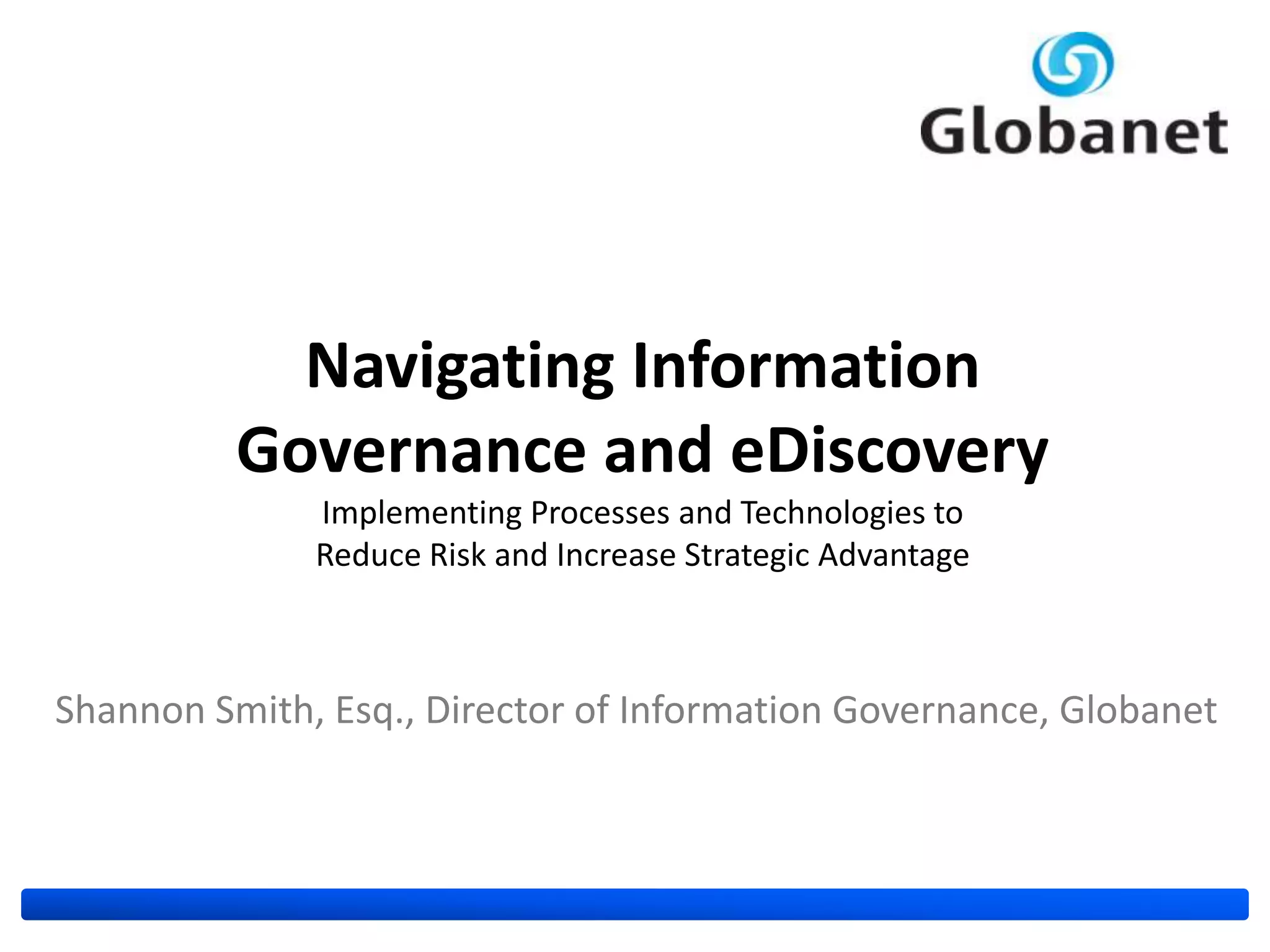 Globanet

Navigating Information Governance and eDiscovery

Implementing Processes and Technologies to Reduce Risk and Increase Strategic Advantage

Shannon Smith, Esq., Director of Information Governance, Globanet